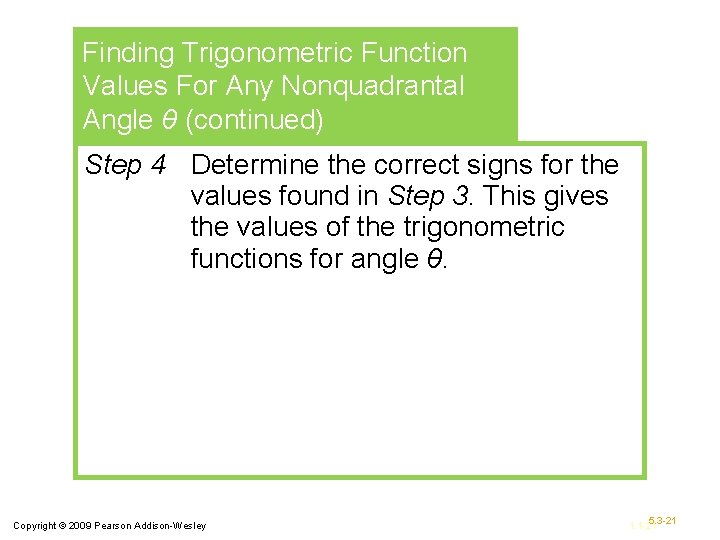 Finding Trigonometric Function Values For Any Nonquadrantal Angle $\theta$ (continued)

Step 4 Determine the correct signs for the values found in Step 3. This gives the values of the trigonometric functions for angle $\theta$.

Copyright © 2009 Pearson Addison-Wesley

5.3-21